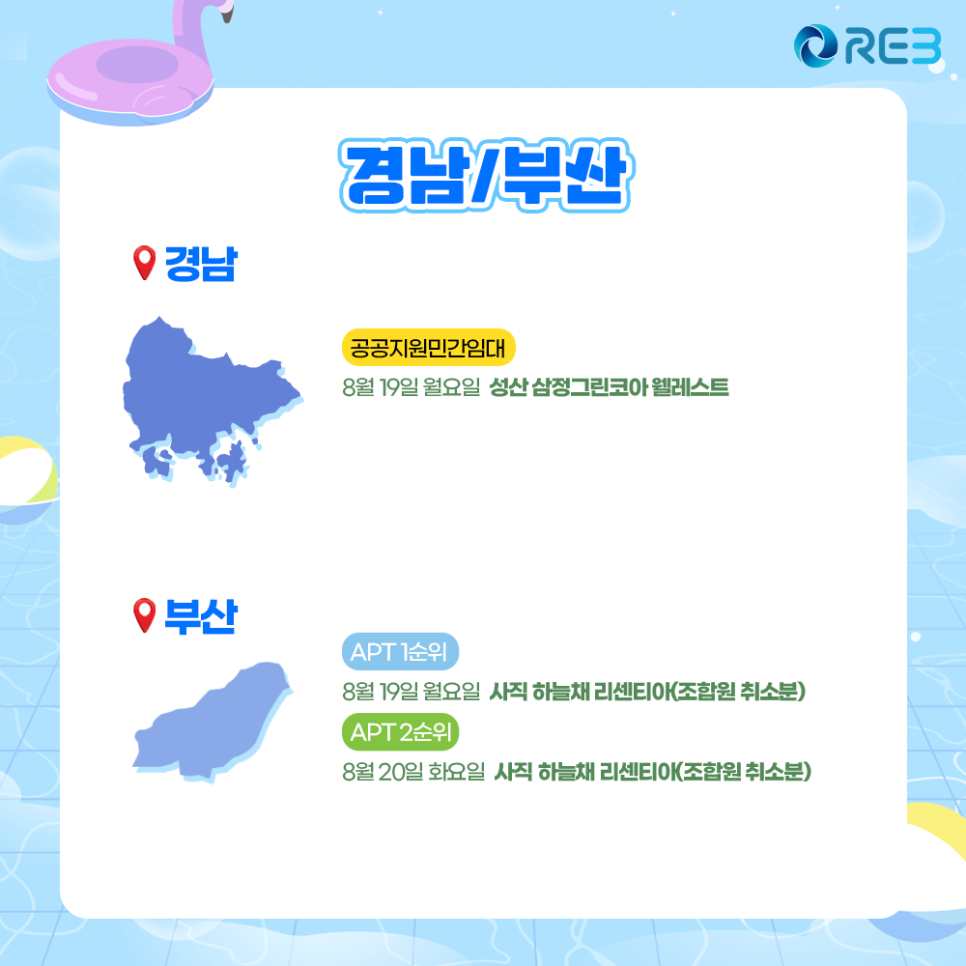 REB

경남/부산

경남

공공지원민간임대

8월 19일 월요일 성산 삼정그린코아 웰레스트

부산

APT 1순위

8월 19일 월요일 사직 하늘채 리센티아(조합원 취소분)

APT 2순위

8월 20일 화요일 사직 하늘채 리센티아(조합원 취소분)